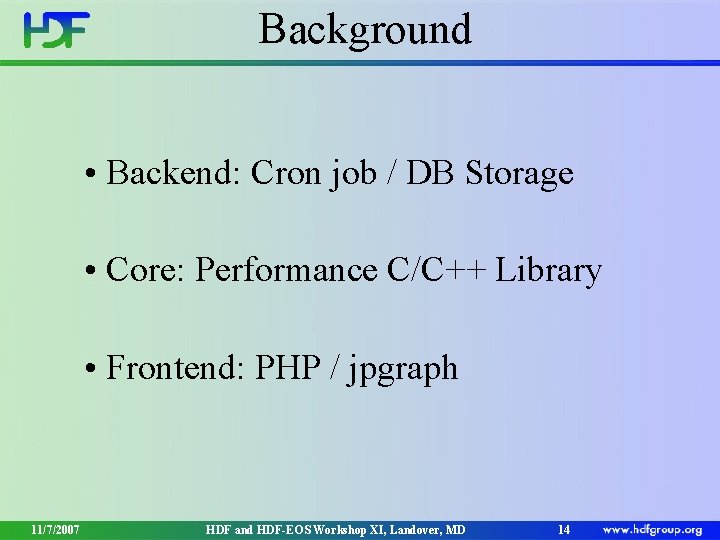 HDF

Background

• Backend: Cron job / DB Storage

• Core: Performance C/C++ Library

• Frontend: PHP / jpgraph

11/7/2007 HDF and HDF-EOS Workshop XI, Landover, MD 14 www.hdfgroup.org